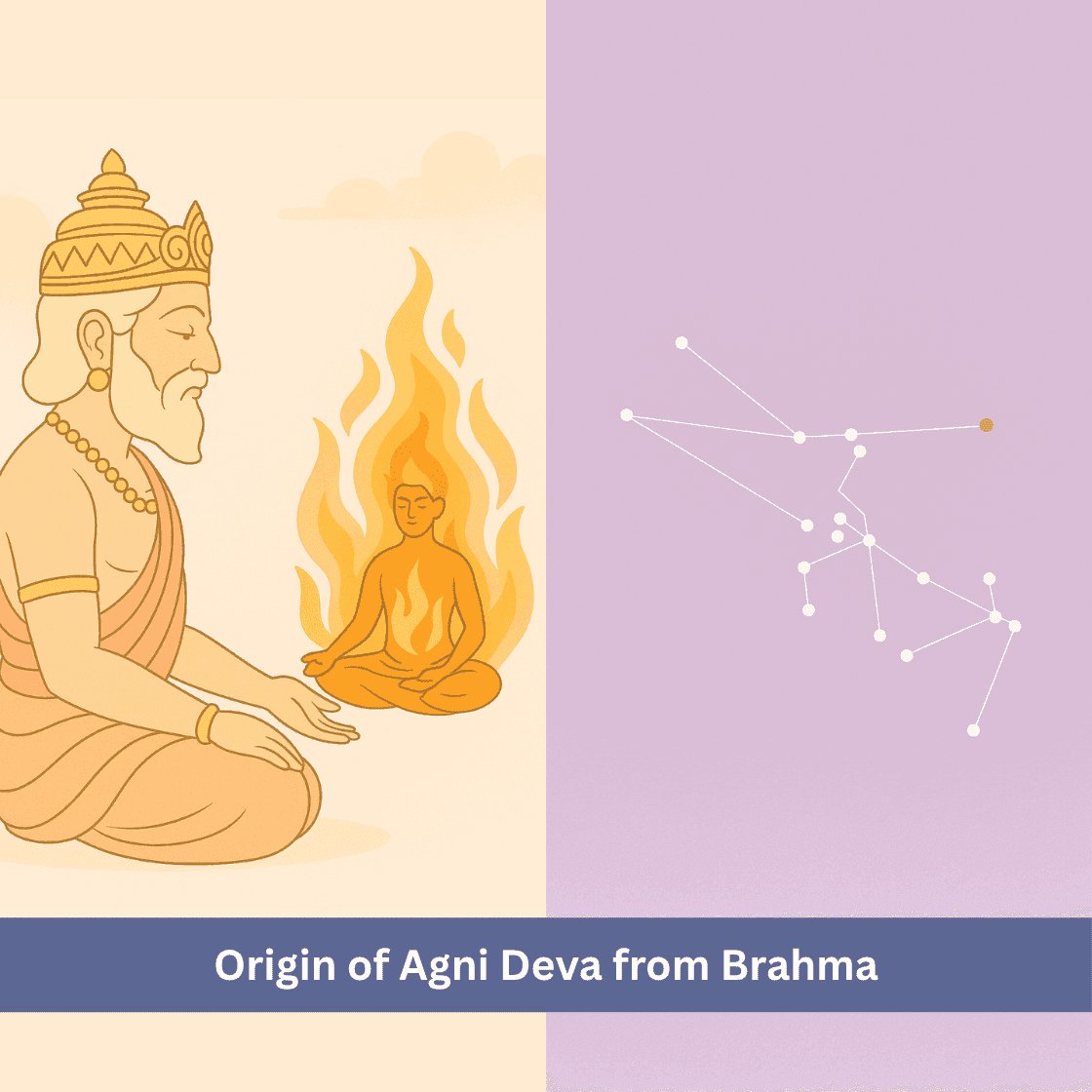 Origin of Agni Deva from Brahma